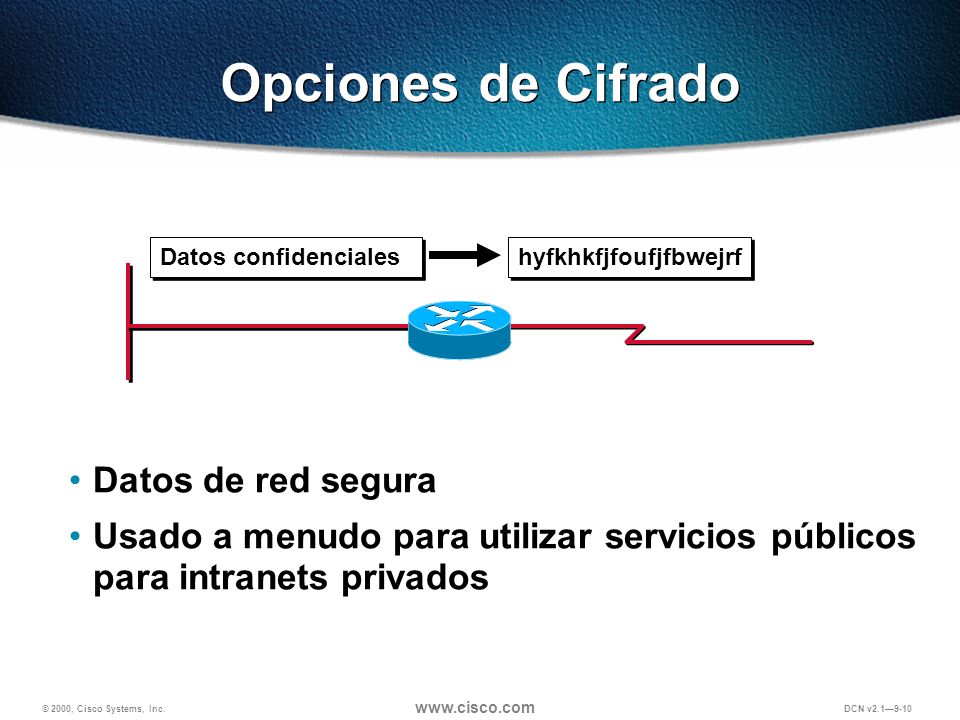 Opciones de Cifrado

Datos confidenciales

hyfkhkfjfoufjfbwejrf

• Datos de red segura

• Usado a menudo para utilizar servicios públicos para intranets privados

© 2000, Cisco Systems, Inc.

www.cisco.com

DCN v2.1—9-10